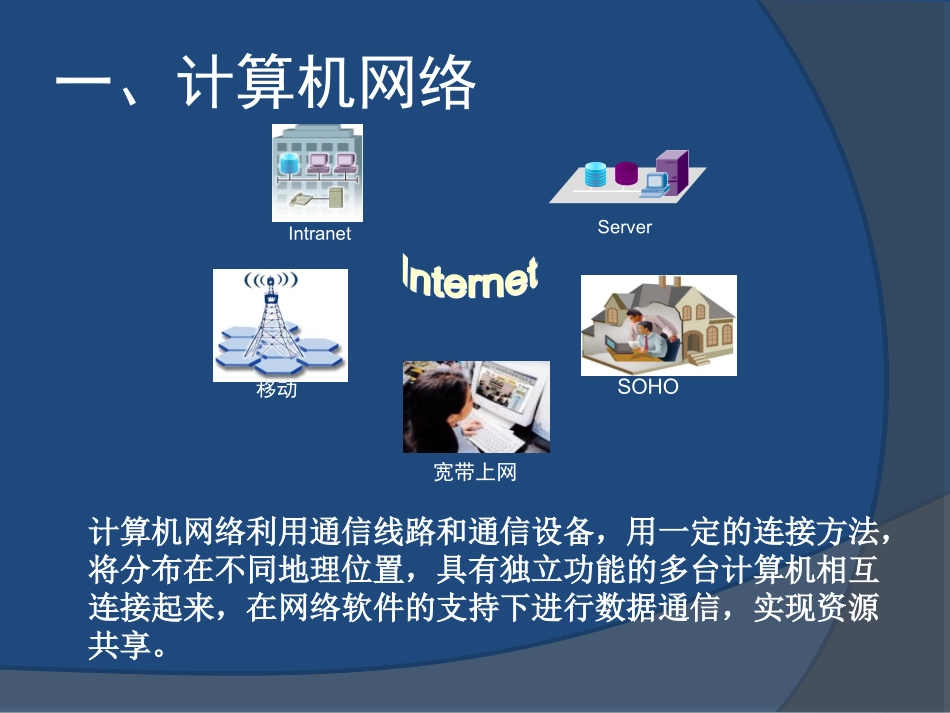 一、计算机网络

Intranet

Server

Internet

移动

SOHO

宽带上网

计算机网络利用通信线路和通信设备，用一定的连接方法，将分布在不同地理位置，具有独立功能的多台计算机相互连接起来，在网络软件的支持下进行数据通信，实现资源共享。